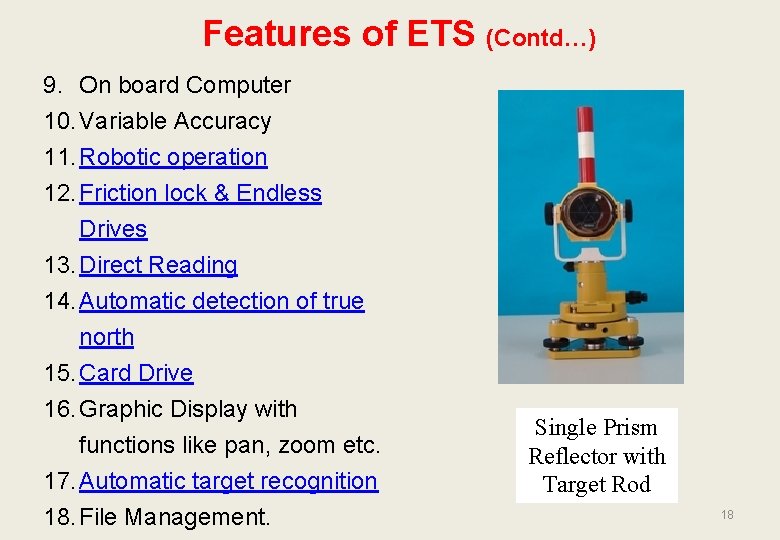 Features of ETS (Contd…)

9. On board Computer
10. Variable Accuracy
11. Robotic operation
12. Friction lock & Endless Drives
13. Direct Reading
14. Automatic detection of true north
15. Card Drive
16. Graphic Display with functions like pan, zoom etc.
17. Automatic target recognition
18. File Management.

Single Prism Reflector with Target Rod

18